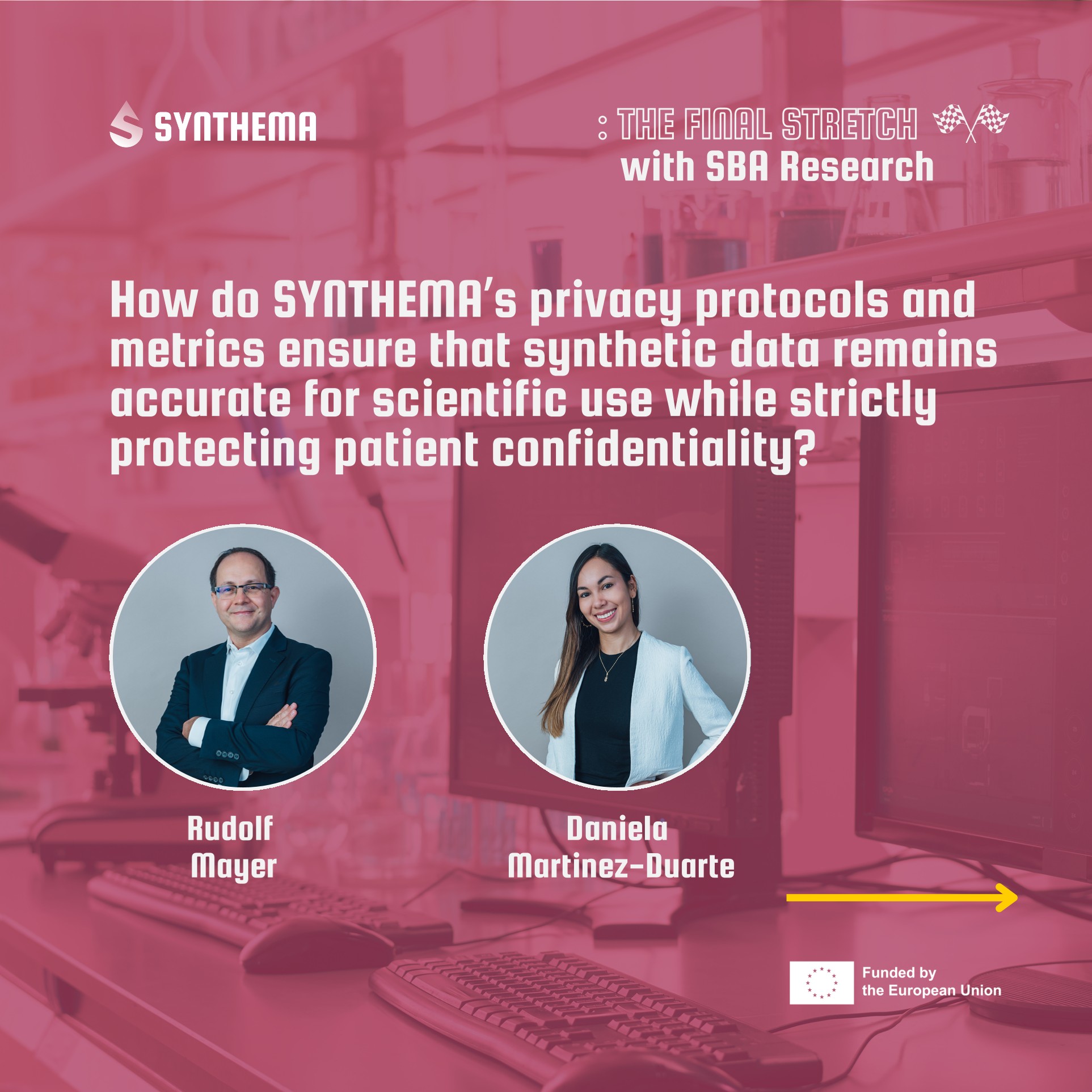 SYNTHEMA

: THE FINAL STRETCH
with SBA Research

How do SYNTHEMA's privacy protocols and metrics ensure that synthetic data remains accurate for scientific use while strictly protecting patient confidentiality?

Rudolf Mayer

Daniela Martinez-Duarte

Funded by the European Union